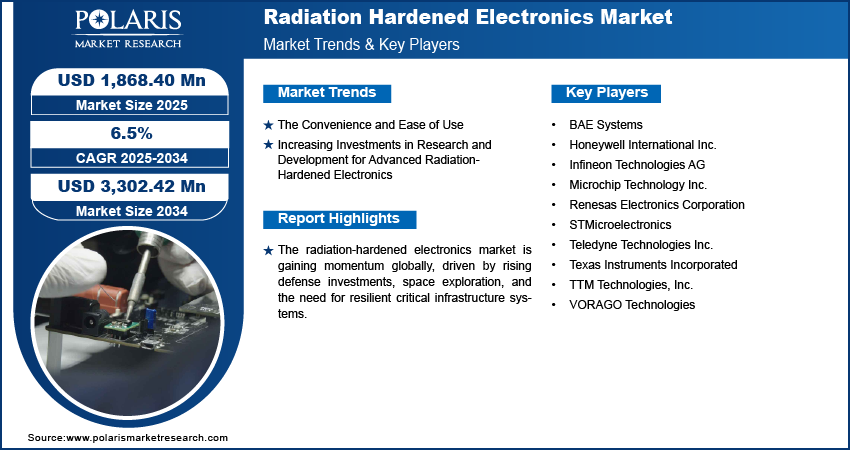 POLARIS
MARKET RESEARCH

Radiation Hardened Electronics Market
Market Trends & Key Players

USD 1,868.40 Mn
Market Size 2025

6.5%
CAGR 2025-2034

USD 3,302.42 Mn
Market Size 2034

Market Trends

★ The Convenience and Ease of Use
★ Increasing Investments in Research and Development for Advanced Radiation-Hardened Electronics

Report Highlights

★ The radiation-hardened electronics market is gaining momentum globally, driven by rising defense investments, space exploration, and the need for resilient critical infrastructure systems.

Key Players

• BAE Systems
• Honeywell International Inc.
• Infineon Technologies AG
• Microchip Technology Inc.
• Renesas Electronics Corporation
• STMicroelectronics
• Teledyne Technologies Inc.
• Texas Instruments Incorporated
• TTM Technologies, Inc.
• VORAGO Technologies

Source:www.polarismarketresearch.com